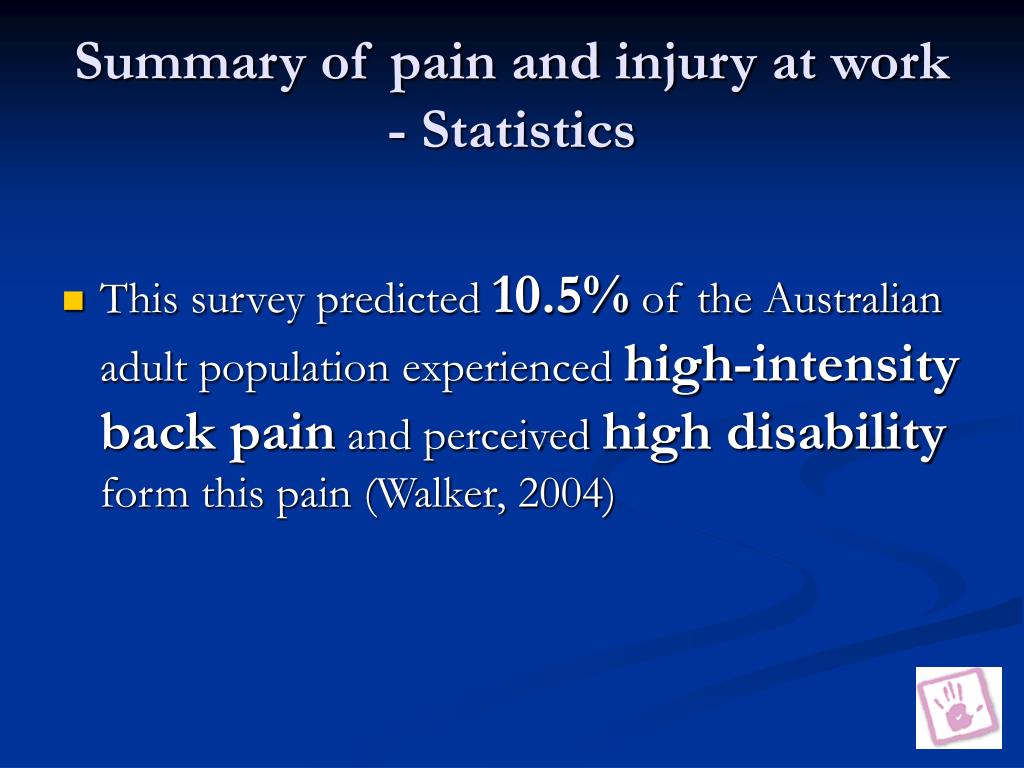 Summary of pain and injury at work - Statistics

This survey predicted 10.5% of the Australian adult population experienced high-intensity back pain and perceived high disability form this pain (Walker, 2004)